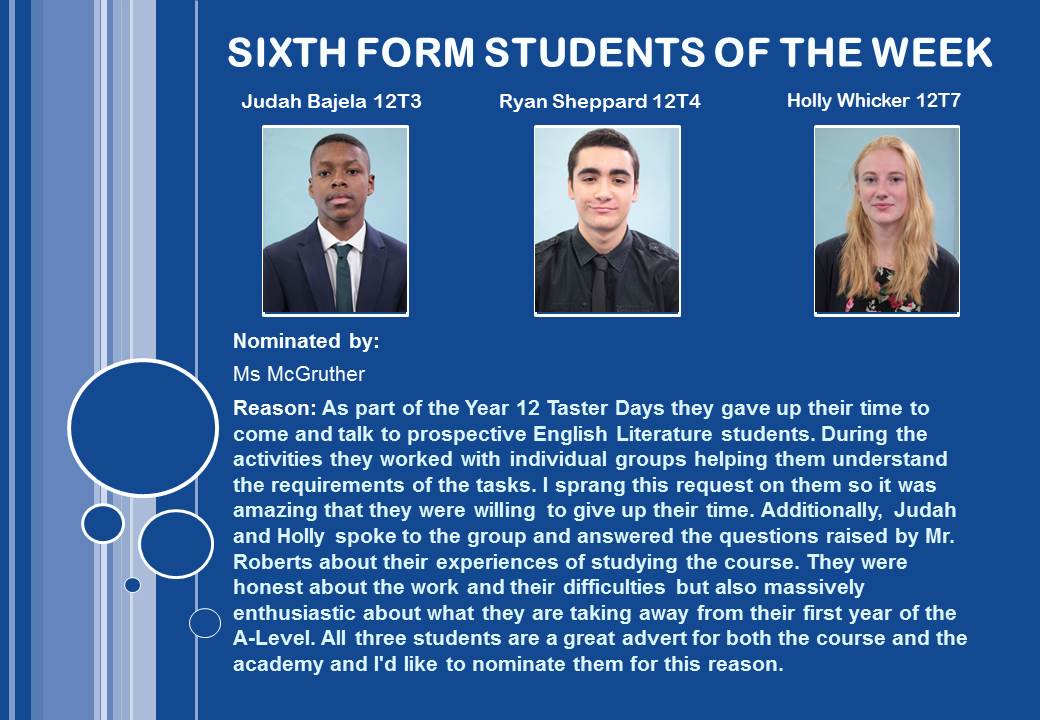 SIXTH FORM STUDENTS OF THE WEEK

Judah Bajela 12T3

Ryan Sheppard 12T4

Holly Whicker 12T7

Nominated by:

Ms McGruther

Reason: As part of the Year 12 Taster Days they gave up their time to come and talk to prospective English Literature students. During the activities they worked with individual groups helping them understand the requirements of the tasks. I sprang this request on them so it was amazing that they were willing to give up their time. Additionally, Judah and Holly spoke to the group and answered the questions raised by Mr. Roberts about their experiences of studying the course. They were honest about the work and their difficulties but also massively enthusiastic about what they are taking away from their first year of the A-Level. All three students are a great advert for both the course and the academy and I'd like to nominate them for this reason.